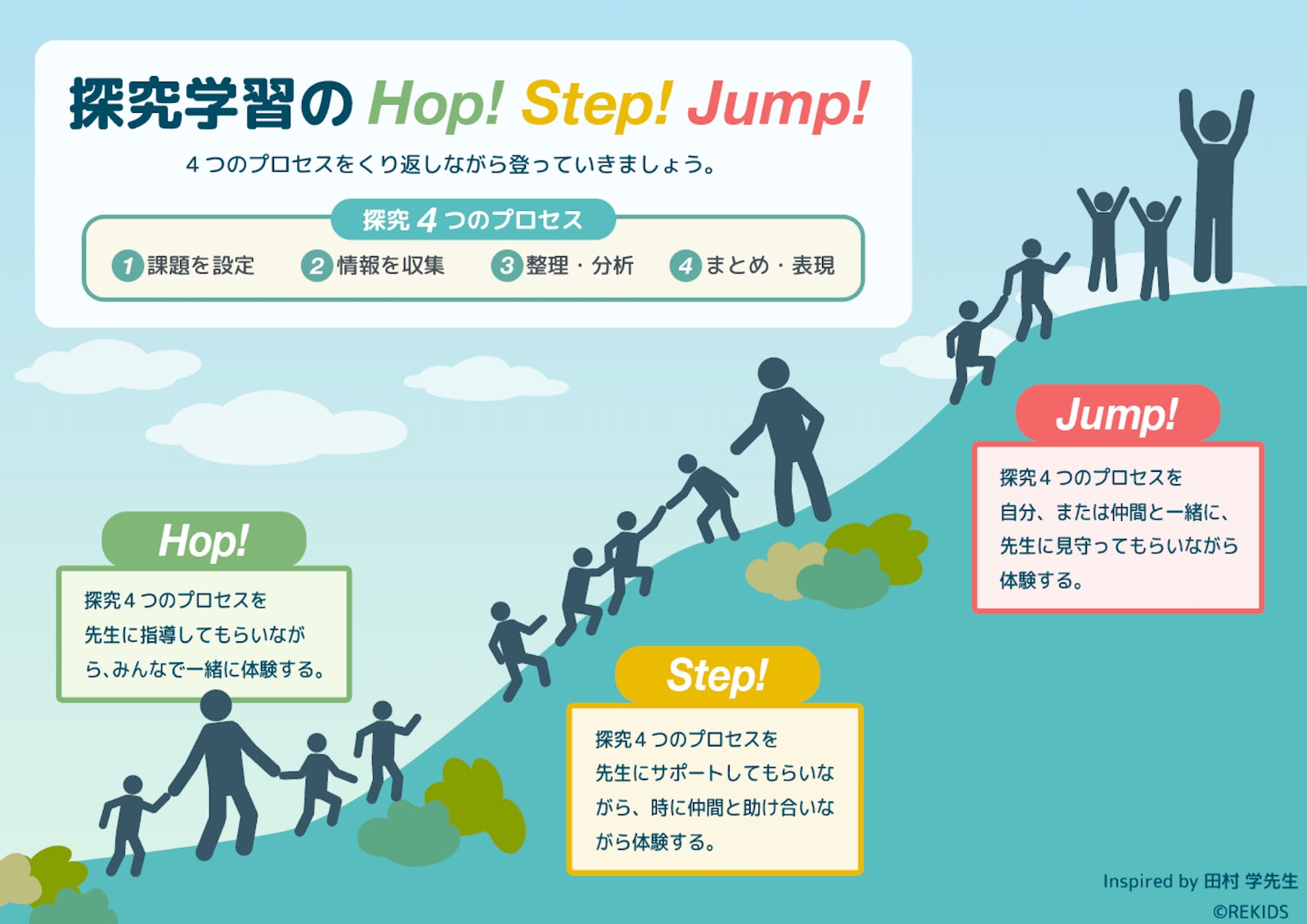 探究学習の Hop! Step! Jump!

4つのプロセスをくり返しながら登っていきましょう。

探究 4 つのプロセス

1 課題を設定　2 情報を収集　3 整理・分析　4 まとめ・表現

Hop!

探究4つのプロセスを先生に指導してもらいながら、みんなで一緒に体験する。

Step!

探究4つのプロセスを先生にサポートしてもらいながら、時に仲間と助け合いながら体験する。

Jump!

探究4つのプロセスを自分、または仲間と一緒に、先生に見守ってもらいながら体験する。

Inspired by 田村 学先生
©REKIDS